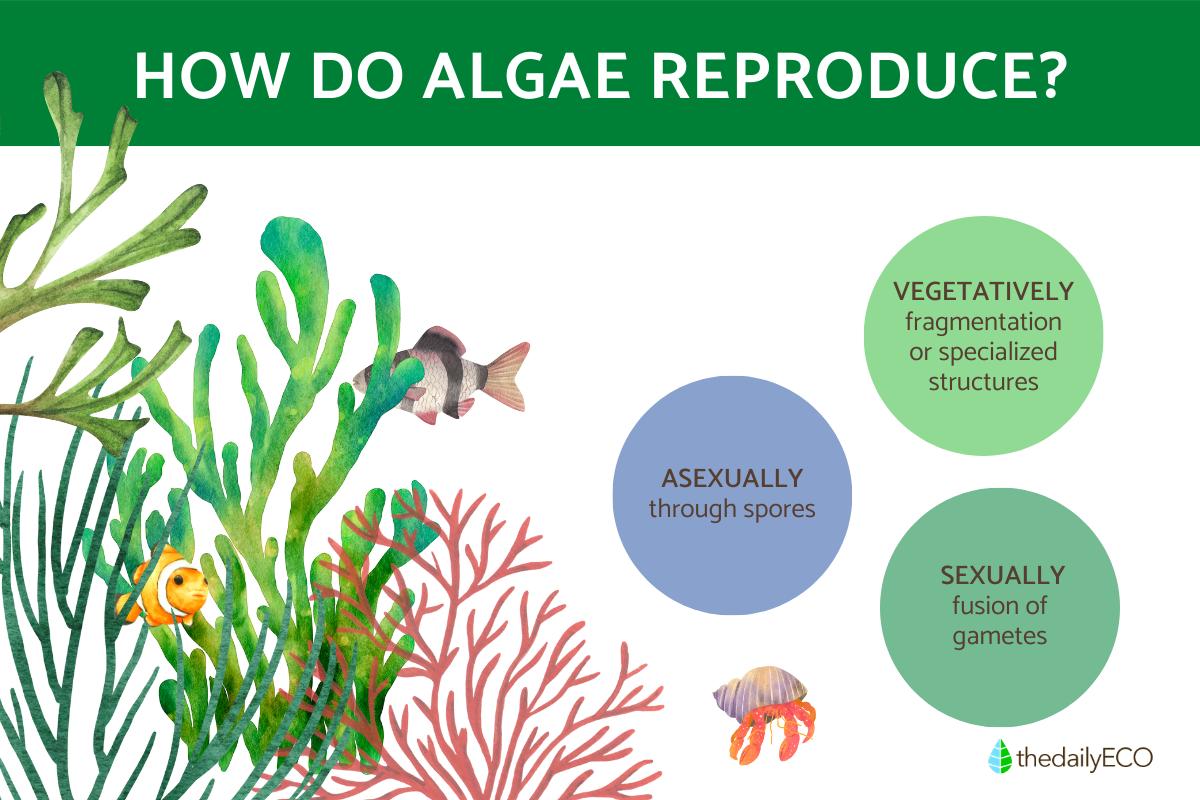 HOW DO ALGAE REPRODUCE?

VEGETATIVELY
fragmentation or specialized structures

ASEXUALLY
through spores

SEXUALLY
fusion of gametes

thedailyECO